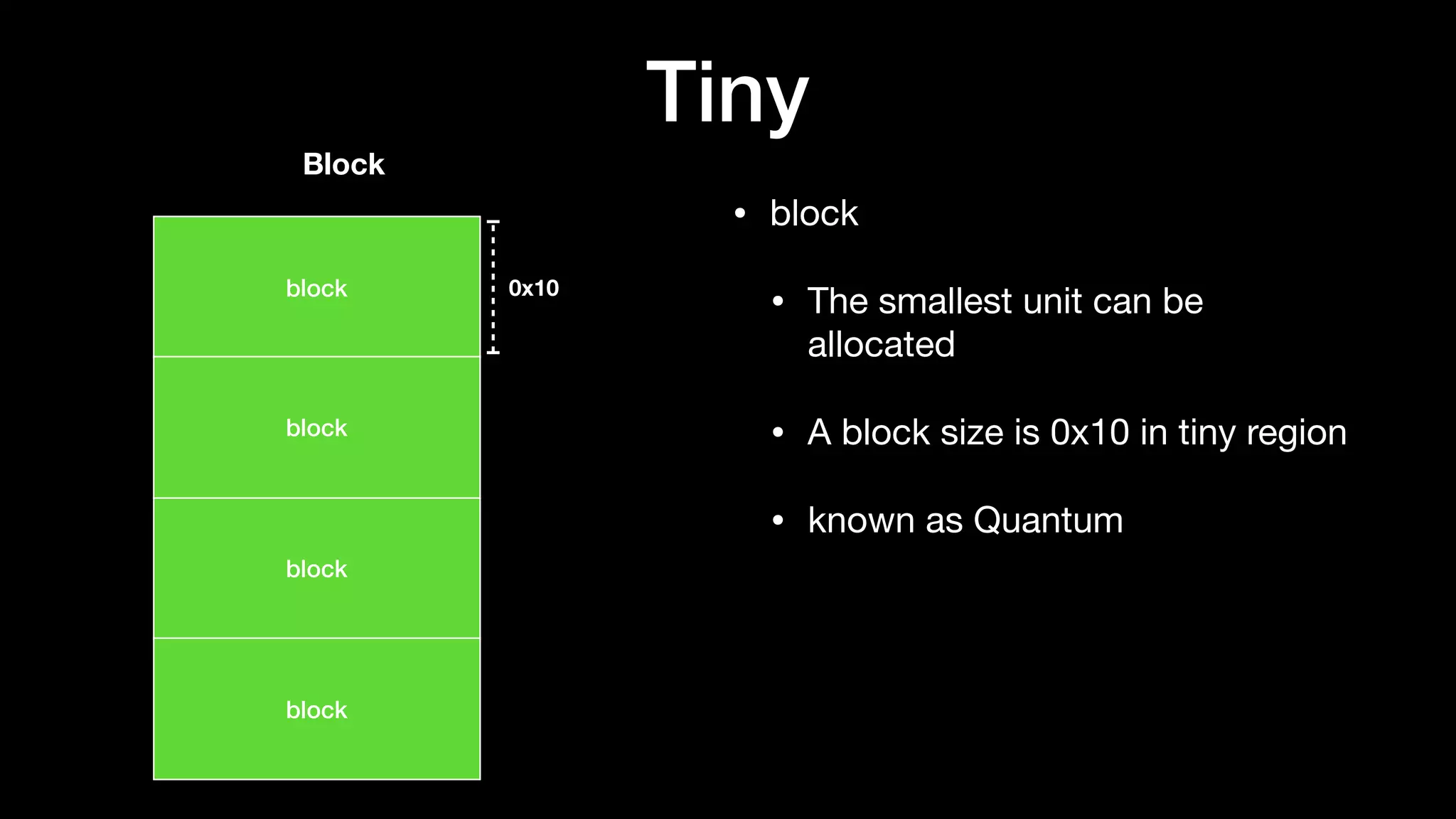 Tiny

Block

block

0x10

block

block

block

• block

• The smallest unit can be allocated

• A block size is 0x10 in tiny region

• known as Quantum